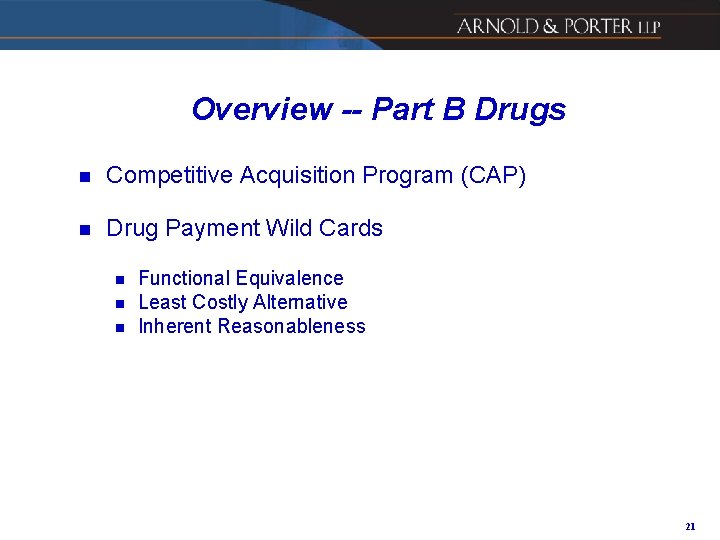 ARNOLD & PORTER LLP

Overview -- Part B Drugs

- Competitive Acquisition Program (CAP)
- Drug Payment Wild Cards
  - Functional Equivalence
  - Least Costly Alternative
  - Inherent Reasonableness

21